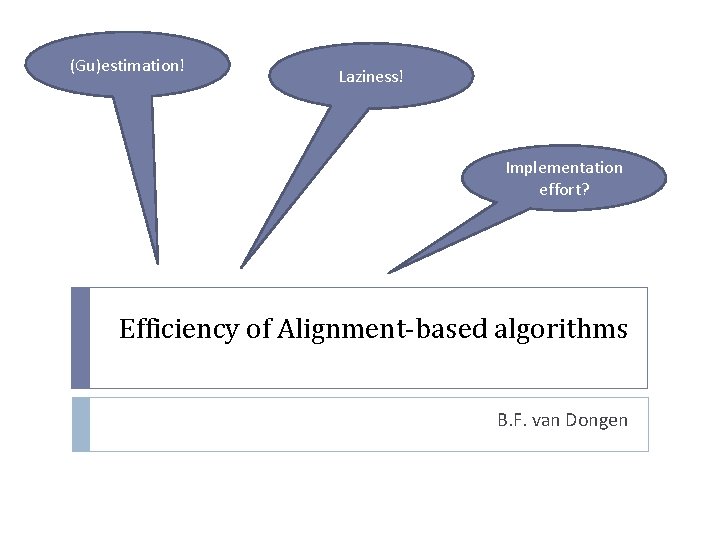 (Gu)estimation!

Laziness!

Implementation effort?

Efficiency of Alignment-based algorithms

B.F. van Dongen